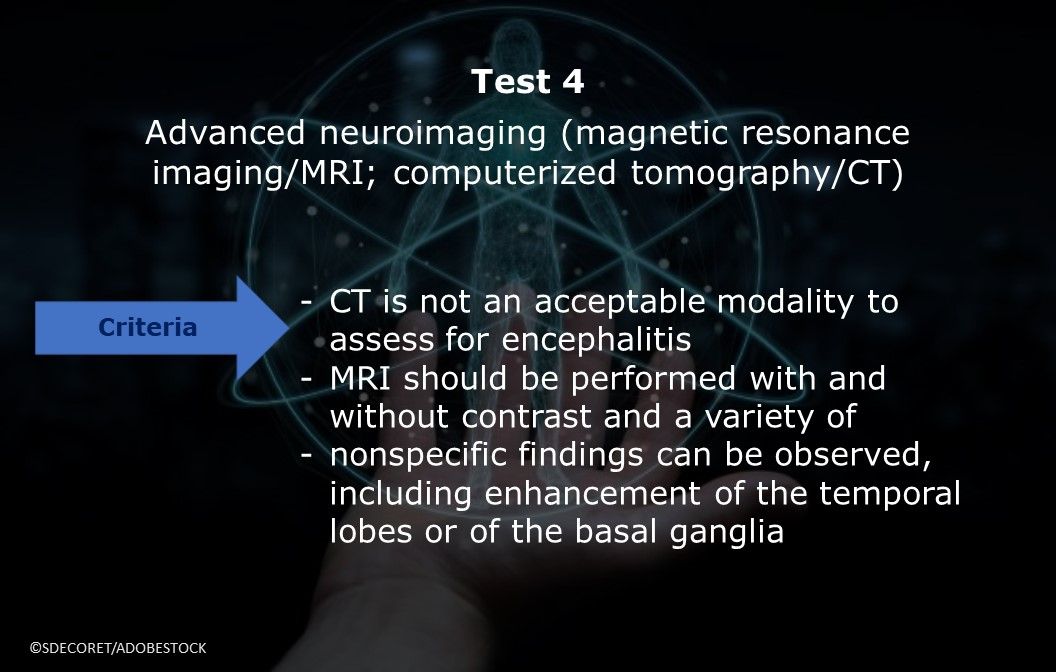 Test 4

Advanced neuroimaging (magnetic resonance imaging/MRI; computerized tomography/CT)

Criteria

- CT is not an acceptable modality to assess for encephalitis
- MRI should be performed with and without contrast and a variety of
- nonspecific findings can be observed, including enhancement of the temporal lobes or of the basal ganglia

©SDECORET/ADOBESTOCK